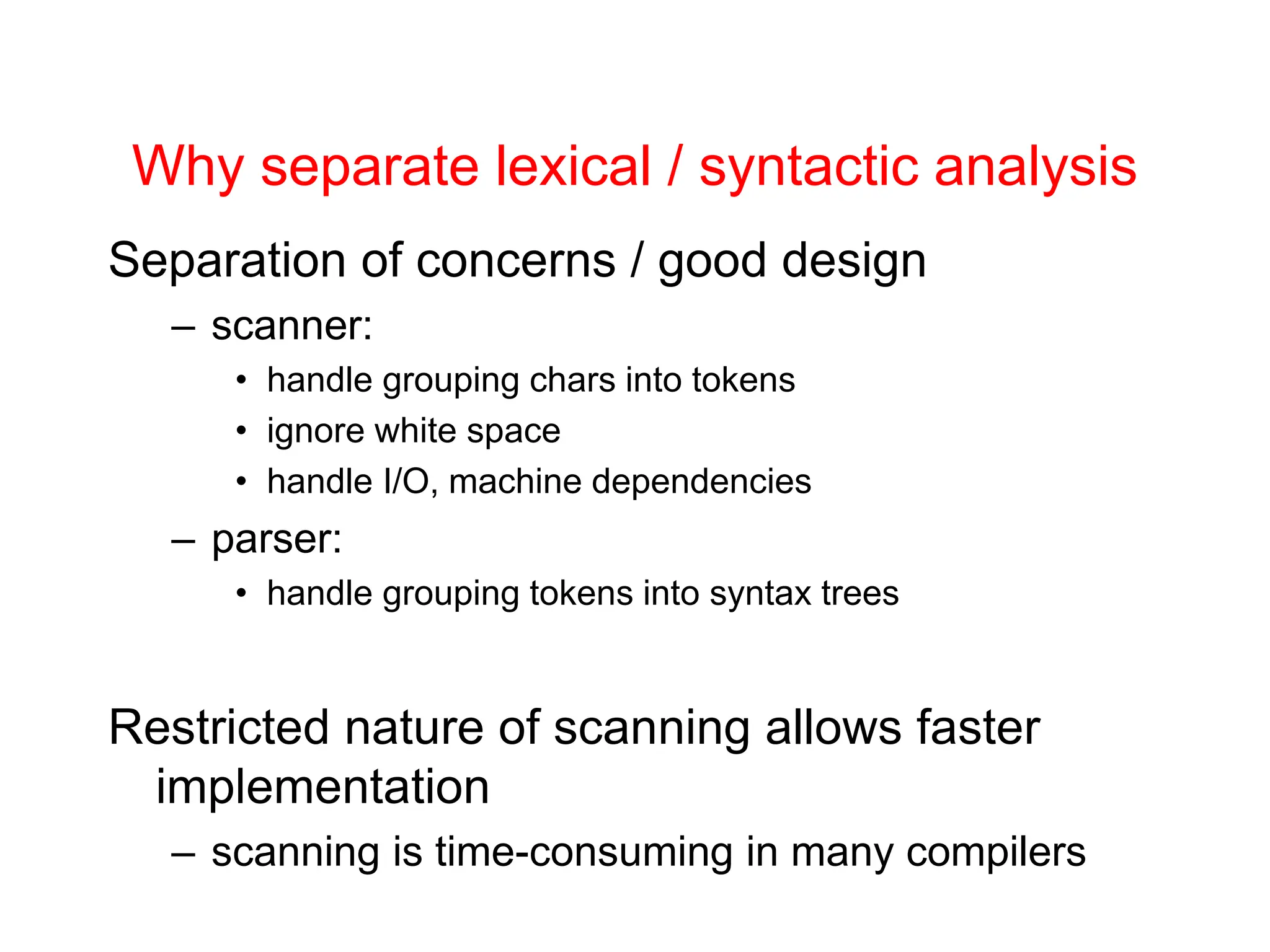 Why separate lexical / syntactic analysis

Separation of concerns / good design

– scanner:

• handle grouping chars into tokens

• ignore white space

• handle I/O, machine dependencies

– parser:

• handle grouping tokens into syntax trees

Restricted nature of scanning allows faster implementation

– scanning is time-consuming in many compilers